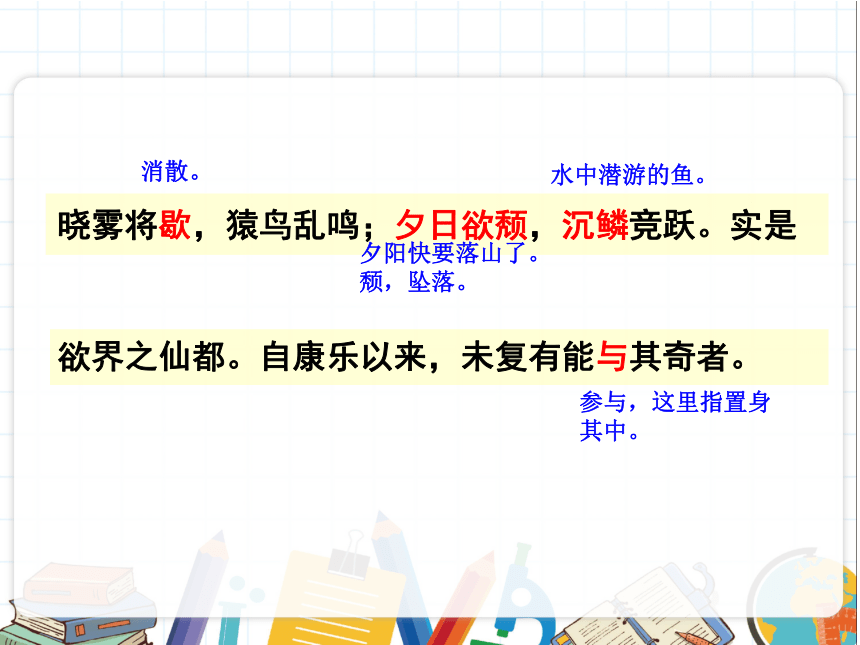 消散。

水中潜游的鱼。

晓雾将歇，猿鸟乱鸣；夕日欲颓，沉鳞竞跃。实是

夕阳快要落山了。
颓，坠落。

欲界之仙都。自康乐以来，未复有能与其奇者。

参与，这里指置身其中。